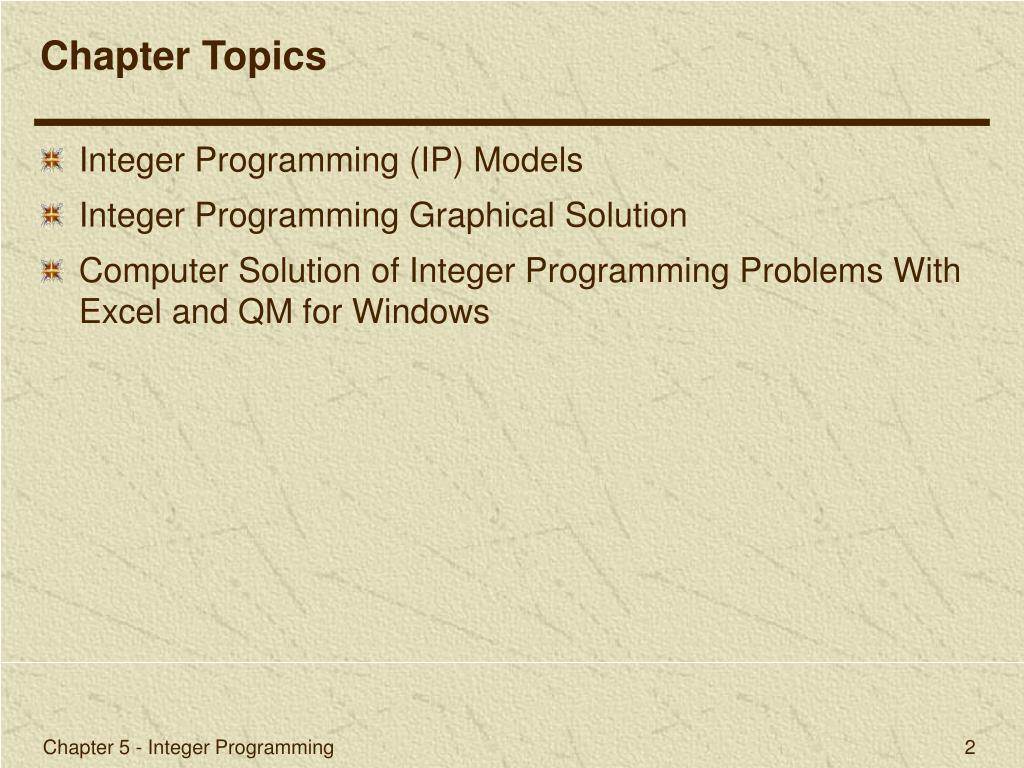 Chapter Topics

Integer Programming (IP) Models

Integer Programming Graphical Solution

Computer Solution of Integer Programming Problems With Excel and QM for Windows

Chapter 5 - Integer Programming

2